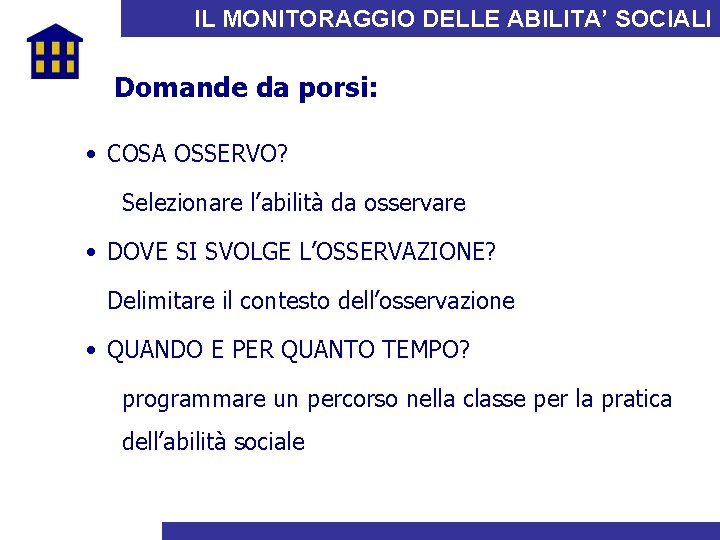 IL MONITORAGGIO DELLE ABILITA' SOCIALI

Domande da porsi:

• COSA OSSERVO?

Selezionare l'abilità da osservare

• DOVE SI SVOLGE L'OSSERVAZIONE?

Delimitare il contesto dell'osservazione

• QUANDO E PER QUANTO TEMPO?

programmare un percorso nella classe per la pratica dell'abilità sociale